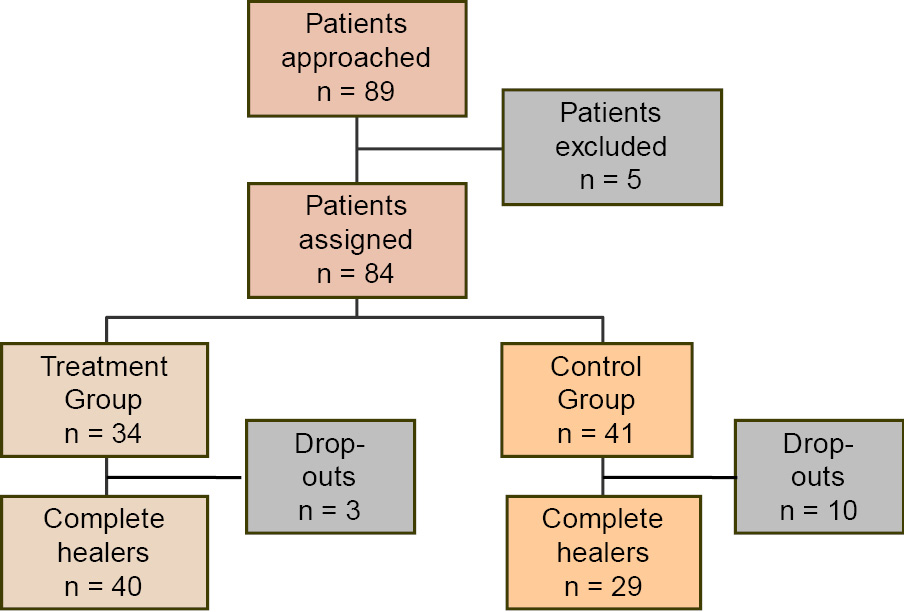 Patients approached
n = 89

Patients excluded
n = 5

Patients assigned
n = 84

Treatment Group
n = 34

Drop-outs
n = 3

Complete healers
n = 40

Control Group
n = 41

Drop-outs
n = 10

Complete healers
n = 29